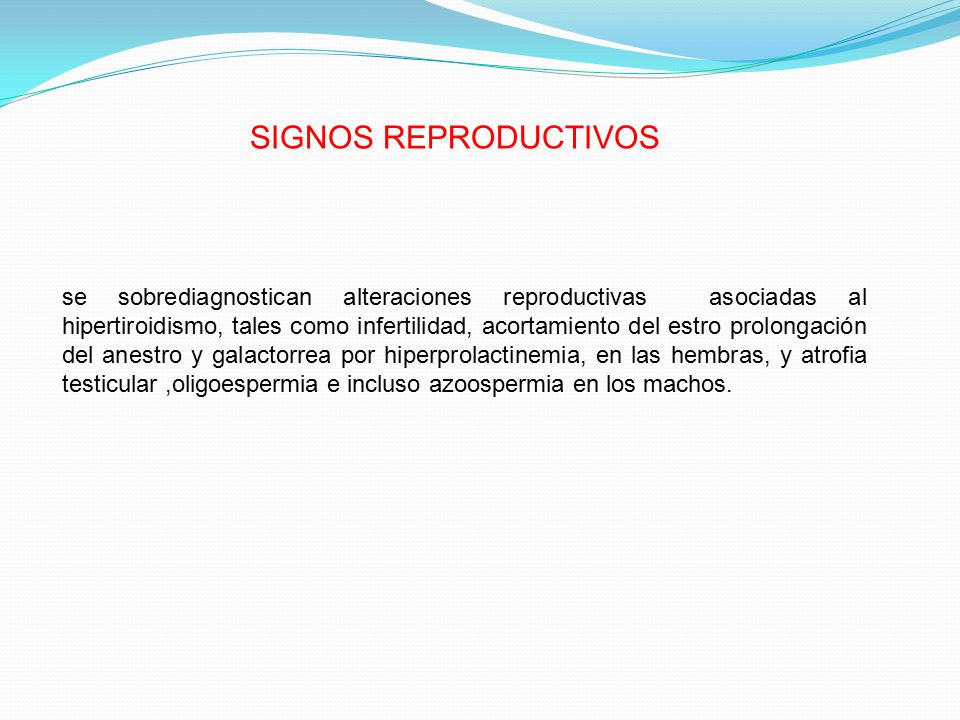 SIGNOS REPRODUCTIVOS

se sobrediagnostican alteraciones reproductivas asociadas al hipertiroidismo, tales como infertilidad, acortamiento del estro prolongación del anestro y galactorrea por hiperprolactinemia, en las hembras, y atrofia testicular ,oligoespermia e incluso azoospermia en los machos.